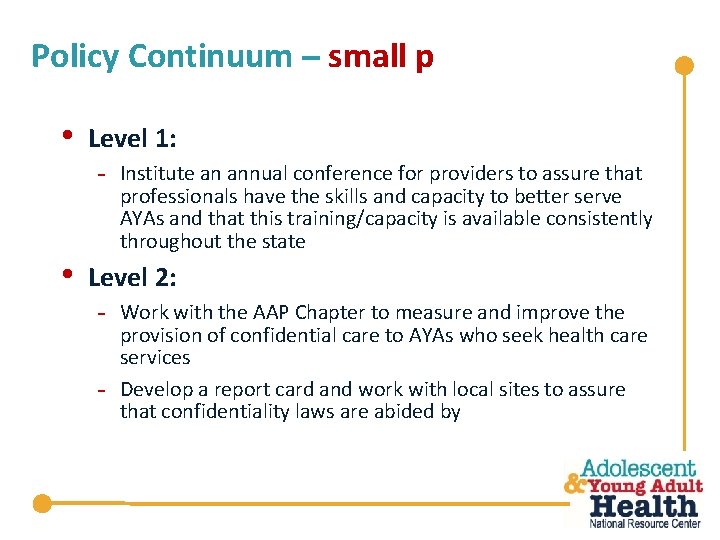 Policy Continuum – small p

• Level 1:
- Institute an annual conference for providers to assure that professionals have the skills and capacity to better serve AYAs and that this training/capacity is available consistently throughout the state

• Level 2:
- Work with the AAP Chapter to measure and improve the provision of confidential care to AYAs who seek health care services
- Develop a report card and work with local sites to assure that confidentiality laws are abided by

Adolescent & Young Adult Health
National Resource Center